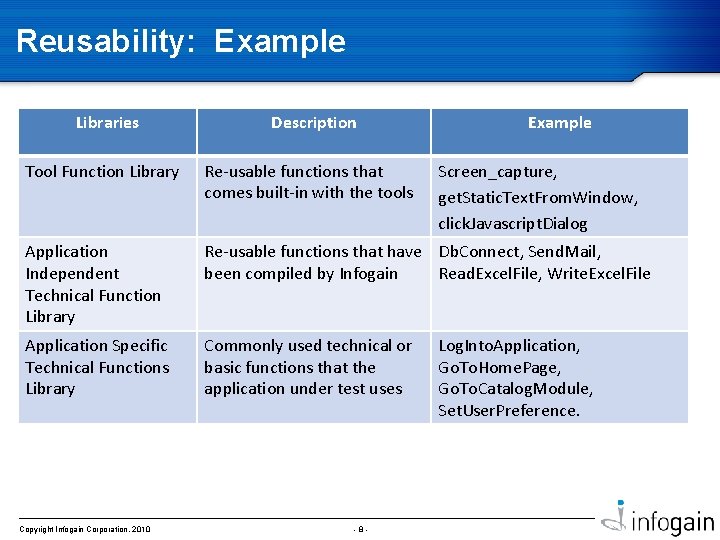 Reusability: Example

| Libraries | Description | Example |
|---|---|---|
| Tool Function Library | Re-usable functions that comes built-in with the tools | Screen_capture, getStaticTextFromWindow, clickJavascriptDialog |
| Application Independent Technical Function Library | Re-usable functions that have been compiled by Infogain | DbConnect, SendMail, ReadExcelFile, WriteExcelFile |
| Application Specific Technical Functions Library | Commonly used technical or basic functions that the application under test uses | LogIntoApplication, GoToHomePage, GoToCatalogModule, SetUserPreference. |

Copyright Infogain Corporation. 2010

- 8 -

infogain